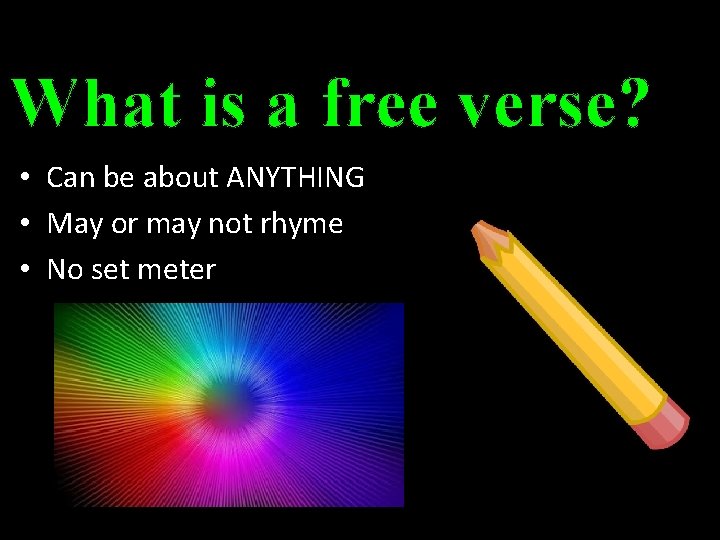 What is a free verse?

• Can be about ANYTHING
• May or may not rhyme
• No set meter